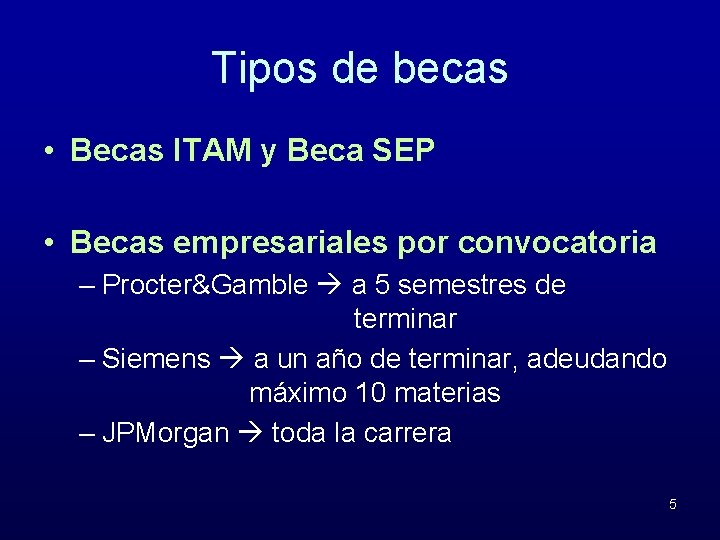 Tipos de becas

• Becas ITAM y Beca SEP

• Becas empresariales por convocatoria
– Procter&Gamble → a 5 semestres de terminar
– Siemens → a un año de terminar, adeudando máximo 10 materias
– JPMorgan → toda la carrera

5